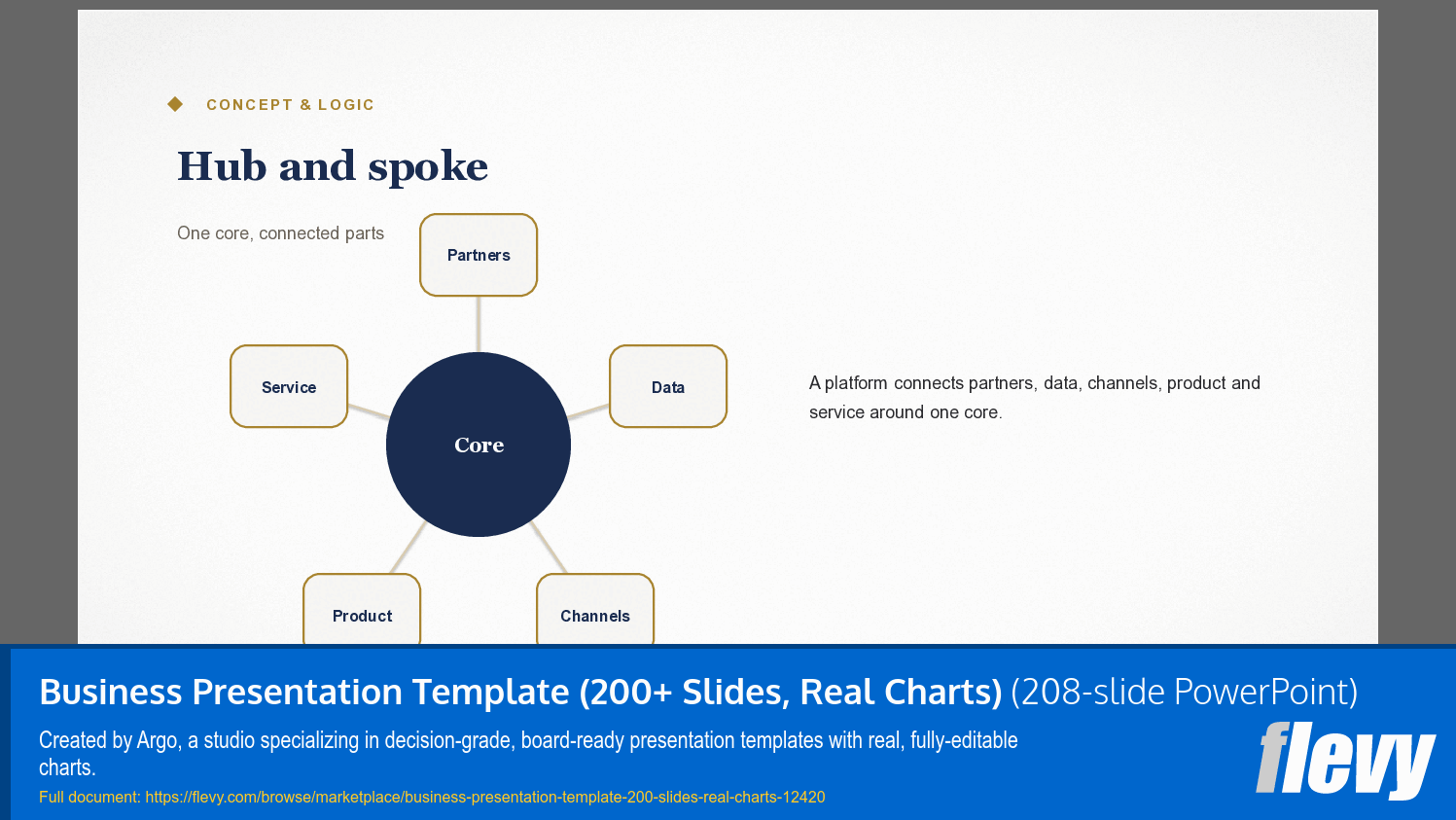 CONCEPT & LOGIC

Hub and spoke

One core, connected parts

Partners

Service

Data

Core

Product

Channels

A platform connects partners, data, channels, product and service around one core.

Business Presentation Template (200+ Slides, Real Charts) (208-slide PowerPoint)

Created by Argo, a studio specializing in decision-grade, board-ready presentation templates with real, fully-editable charts.

Full document: https://flevy.com/browse/marketplace/business-presentation-template-200-slides-real-charts-12420

flevy